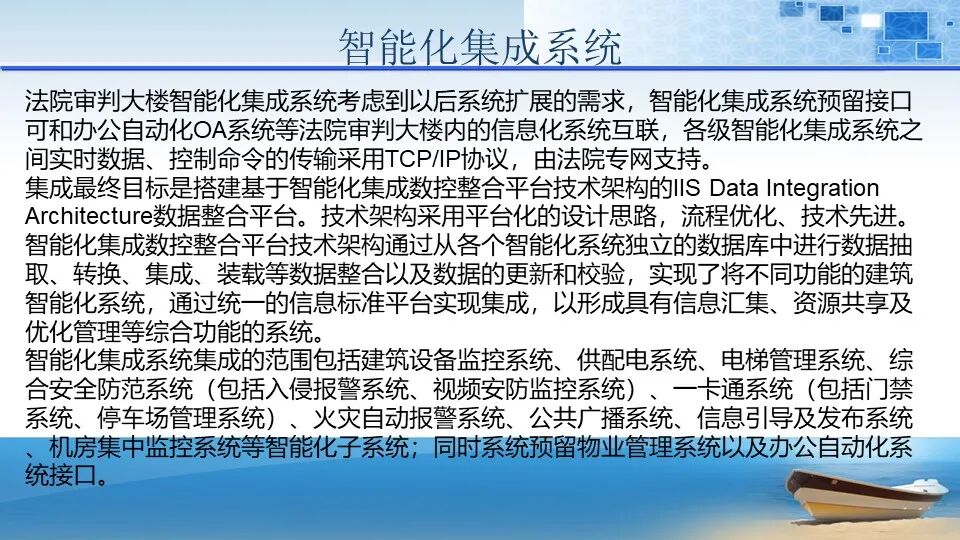 智能化集成系统

法院审判大楼智能化集成系统考虑到以后系统扩展的需求，智能化集成系统预留接口可和办公自动化OA系统等法院审判大楼内的信息化系统互联，各级智能化集成系统之间实时数据、控制命令的传输采用TCP/IP协议，由法院专网支持。
集成最终目标是搭建基于智能化集成数控整合平台技术架构的IIS Data Integration Architecture数据整合平台。技术架构采用平台化的设计思路，流程优化、技术先进。智能化集成数控整合平台技术架构通过从各个智能化系统独立的数据库中进行数据抽取、转换、集成、装载等数据整合以及数据的更新和校验，实现了将不同功能的建筑智能化系统，通过统一的信息标准平台实现集成，以形成具有信息汇集、资源共享及优化管理等综合功能的系统。
智能化集成系统集成的范围包括建筑设备监控系统、供配电系统、电梯管理系统、综合安全防范系统（包括入侵报警系统、视频安防监控系统）、一卡通系统（包括门禁系统、停车场管理系统）、火灾自动报警系统、公共广播系统、信息引导及发布系统、机房集中监控系统等智能化子系统；同时系统预留物业管理系统以及办公自动化系统接口。